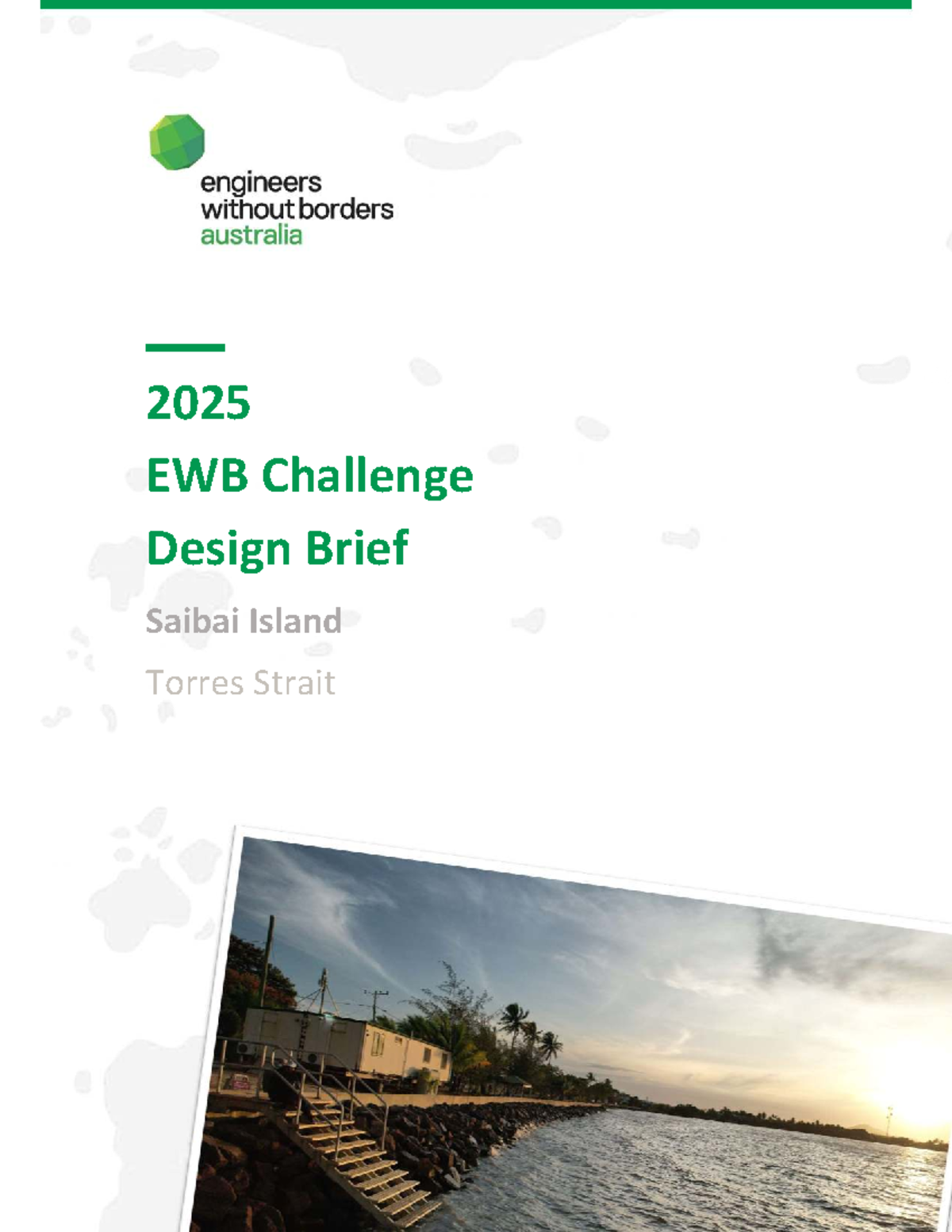 engineers
without borders
australia

2025

EWB Challenge

Design Brief

Saibai Island

Torres Strait